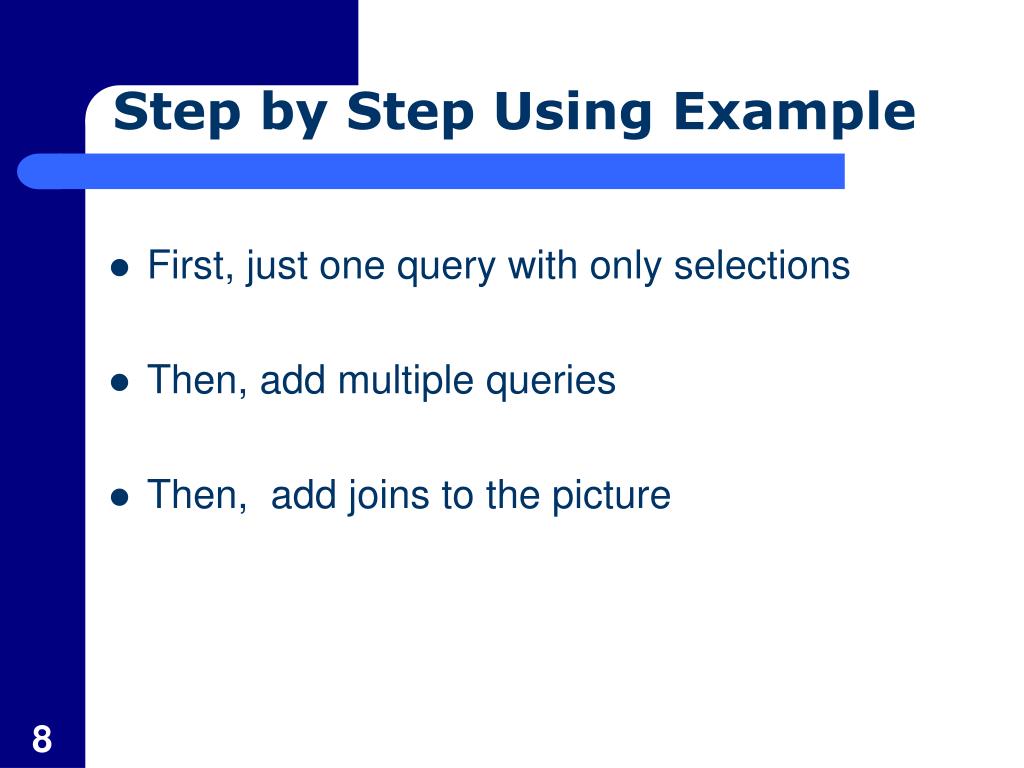 Step by Step Using Example

- First, just one query with only selections
- Then, add multiple queries
- Then,  add joins to the picture

8